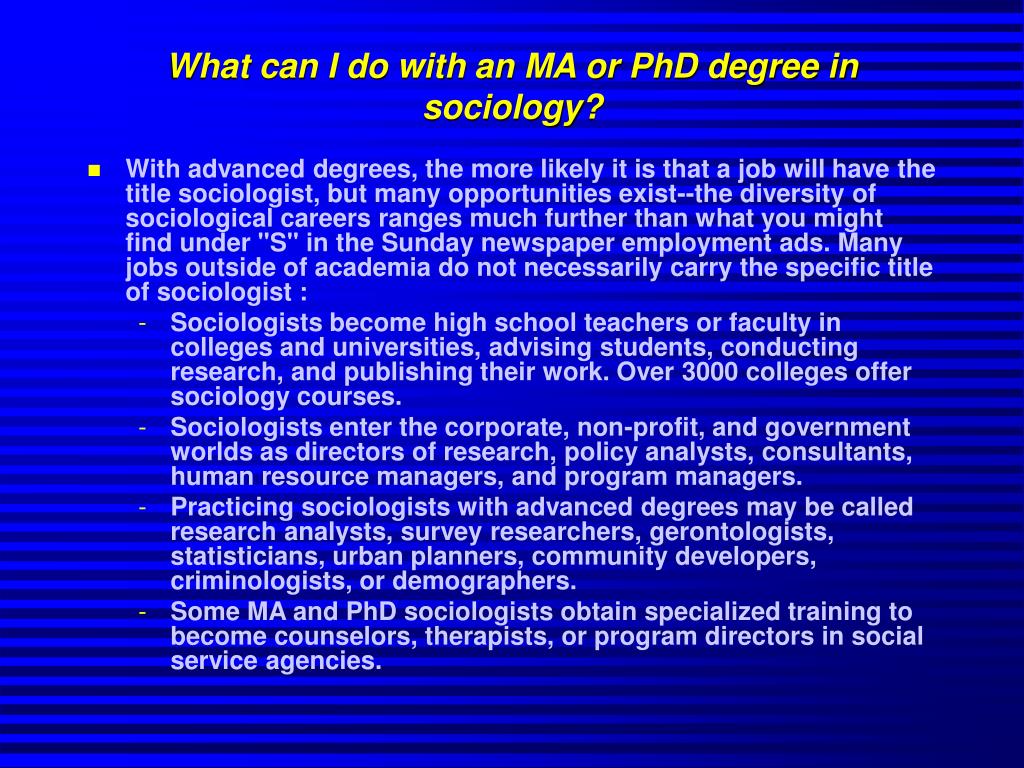 What can I do with an MA or PhD degree in sociology?

With advanced degrees, the more likely it is that a job will have the title sociologist, but many opportunities exist--the diversity of sociological careers ranges much further than what you might find under "S" in the Sunday newspaper employment ads. Many jobs outside of academia do not necessarily carry the specific title of sociologist :

- Sociologists become high school teachers or faculty in colleges and universities, advising students, conducting research, and publishing their work. Over 3000 colleges offer sociology courses.
- Sociologists enter the corporate, non-profit, and government worlds as directors of research, policy analysts, consultants, human resource managers, and program managers.
- Practicing sociologists with advanced degrees may be called research analysts, survey researchers, gerontologists, statisticians, urban planners, community developers, criminologists, or demographers.
- Some MA and PhD sociologists obtain specialized training to become counselors, therapists, or program directors in social service agencies.